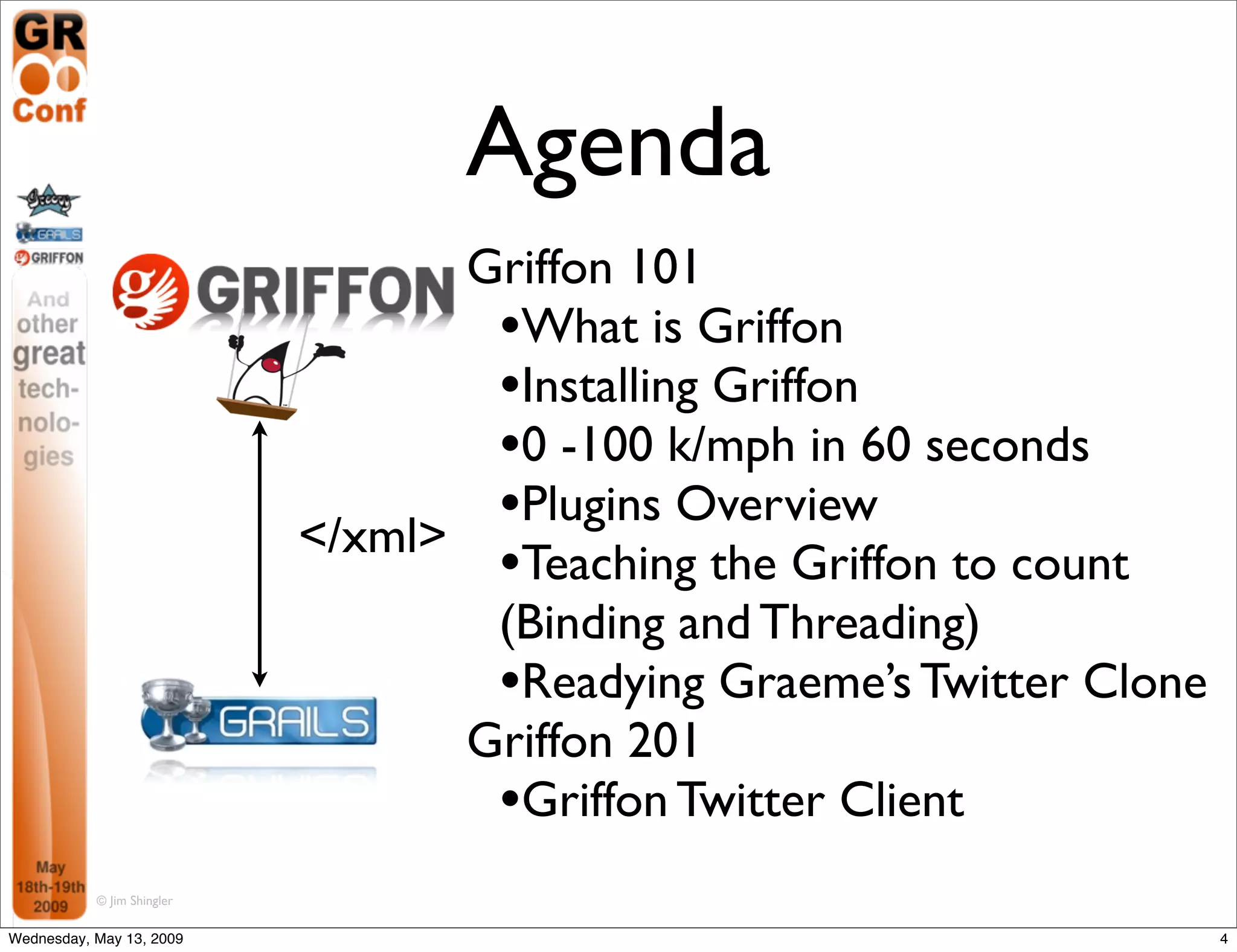 GR
Conf

Groovy
GRAILS
GRIFFON
And other great tech-nolo-gies

May 18th-19th 2009

Agenda

GRIFFON

</xml>

GRAILS

Griffon 101
•What is Griffon
•Installing Griffon
•0 -100 k/mph in 60 seconds
•Plugins Overview
•Teaching the Griffon to count (Binding and Threading)
•Readying Graeme's Twitter Clone
Griffon 201
•Griffon Twitter Client

© Jim Shingler

Wednesday, May 13, 2009

4